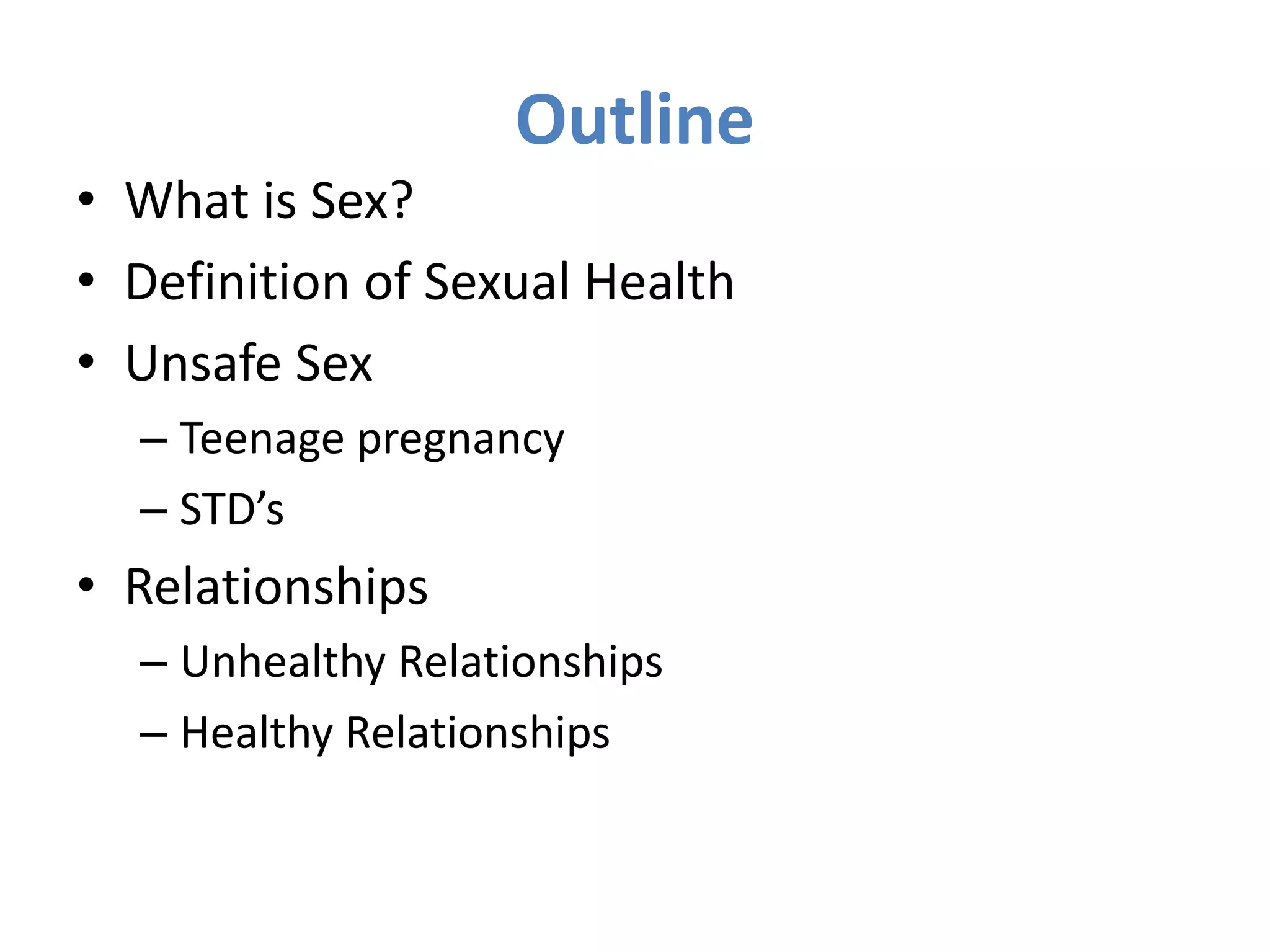 Outline

• What is Sex?
• Definition of Sexual Health
• Unsafe Sex
– Teenage pregnancy
– STD’s
• Relationships
– Unhealthy Relationships
– Healthy Relationships